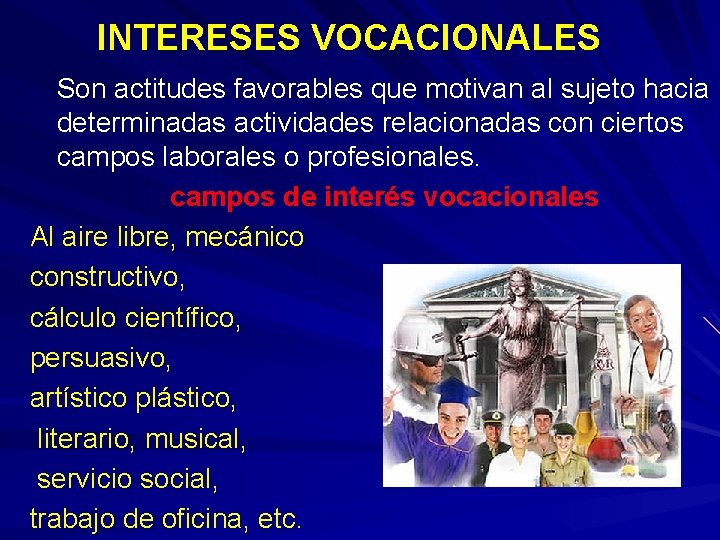 INTERESES VOCACIONALES

Son actitudes favorables que motivan al sujeto hacia determinadas actividades relacionadas con ciertos campos laborales o profesionales.

campos de interés vocacionales

Al aire libre, mecánico
constructivo,
cálculo científico,
persuasivo,
artístico plástico,
literario, musical,
servicio social,
trabajo de oficina, etc.